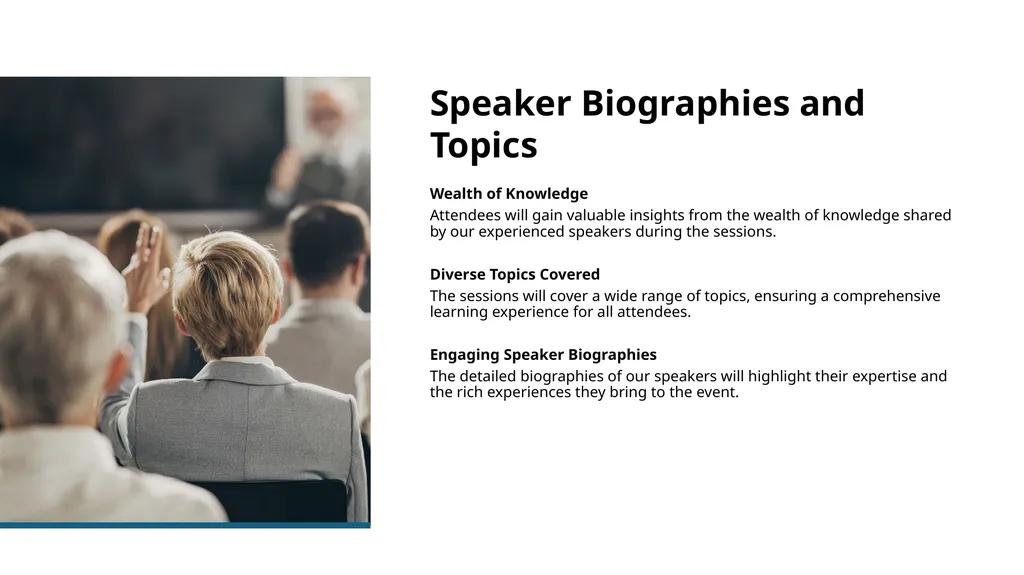 Speaker Biographies and Topics

Wealth of Knowledge

Attendees will gain valuable insights from the wealth of knowledge shared by our experienced speakers during the sessions.

Diverse Topics Covered

The sessions will cover a wide range of topics, ensuring a comprehensive learning experience for all attendees.

Engaging Speaker Biographies

The detailed biographies of our speakers will highlight their expertise and the rich experiences they bring to the event.